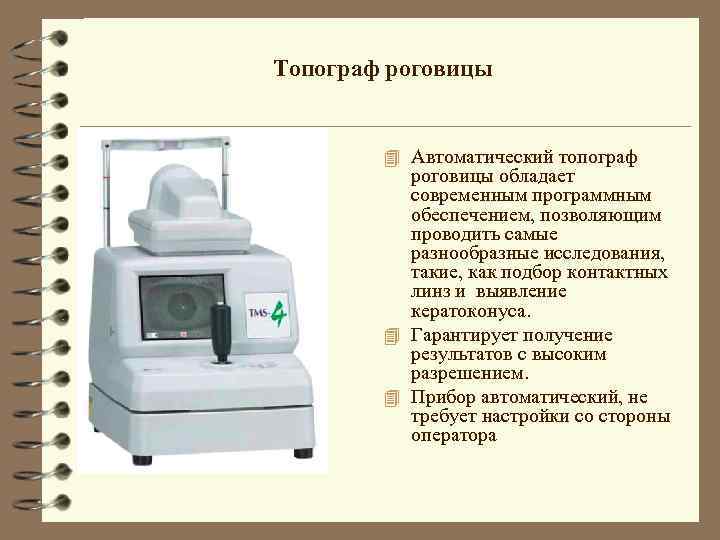 Топограф роговицы

TMS-4

Автоматический топограф роговицы обладает современным программным обеспечением, позволяющим проводить самые разнообразные исследования, такие, как подбор контактных линз и выявление кератоконуса.

Гарантирует получение результатов с высоким разрешением.

Прибор автоматический, не требует настройки со стороны оператора